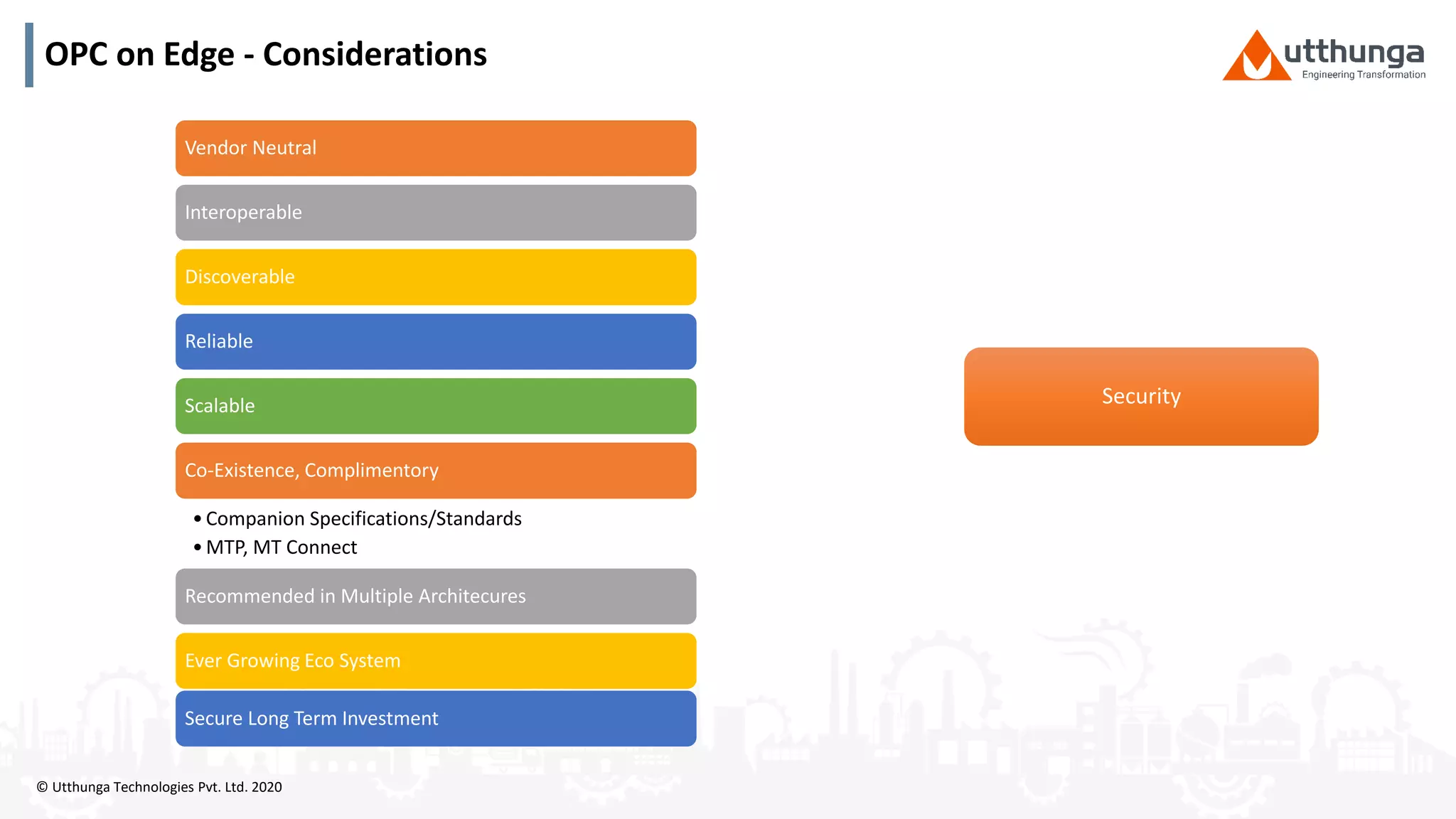 OPC on Edge - Considerations

utthunga
Engineering Transformation

Vendor Neutral

Interoperable

Discoverable

Reliable

Scalable

Co-Existence, Complimentory

• Companion Specifications/Standards
• MTP, MT Connect

Recommended in Multiple Architecures

Ever Growing Eco System

Secure Long Term Investment

Security

© Utthunga Technologies Pvt. Ltd. 2020